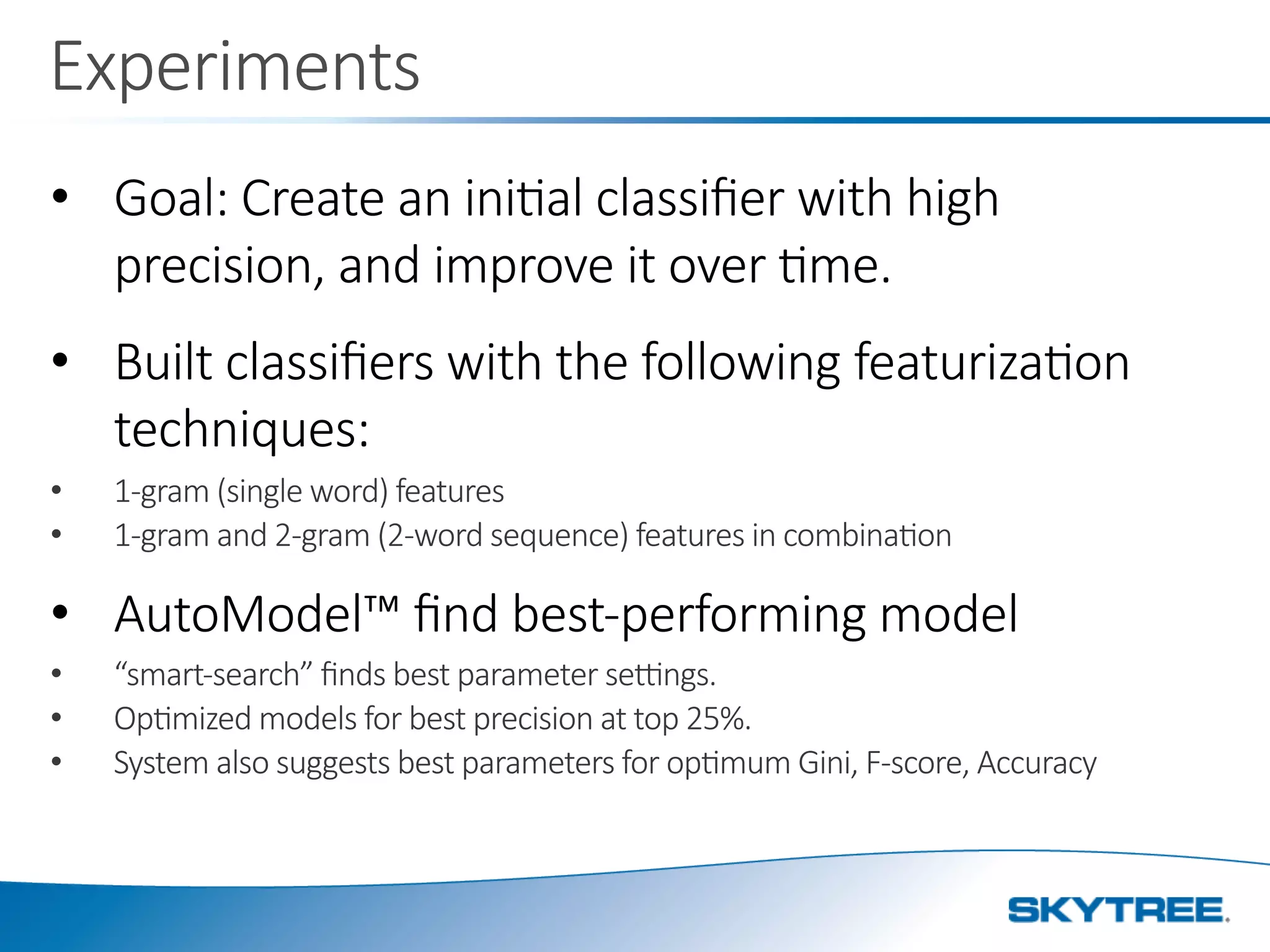 Experiments

• Goal: Create an initial classifier with high precision, and improve it over time.

• Built classifiers with the following featurization techniques:
• 1-gram (single word) features
• 1-gram and 2-gram (2-word sequence) features in combination

• AutoModel™ find best-performing model
• "smart-search" finds best parameter settings.
• Optimized models for best precision at top 25%.
• System also suggests best parameters for optimum Gini, F-score, Accuracy

SKYTREE.